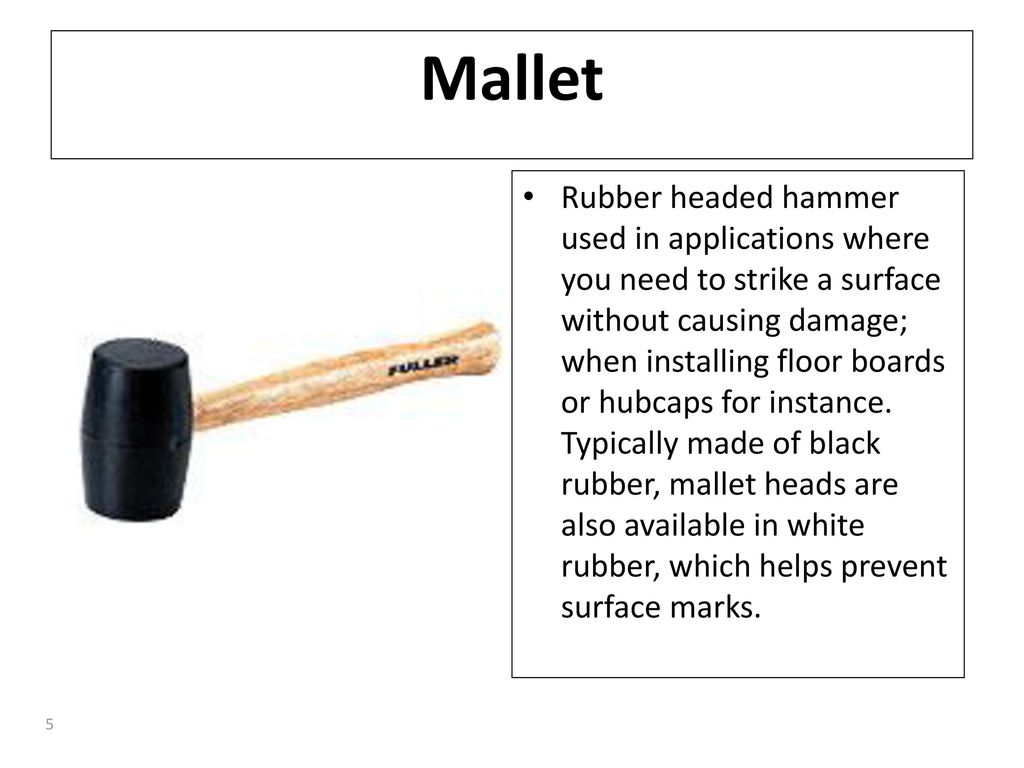 Mallet

FULLER

• Rubber headed hammer used in applications where you need to strike a surface without causing damage; when installing floor boards or hubcaps for instance. Typically made of black rubber, mallet heads are also available in white rubber, which helps prevent surface marks.

5